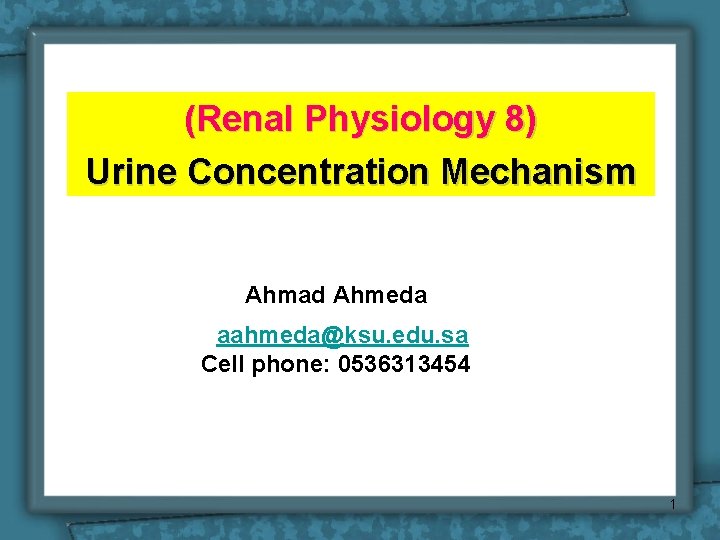 (Renal Physiology 8)
Urine Concentration Mechanism

Ahmad Ahmeda
aahmeda@ksu.edu.sa
Cell phone: 0536313454

1